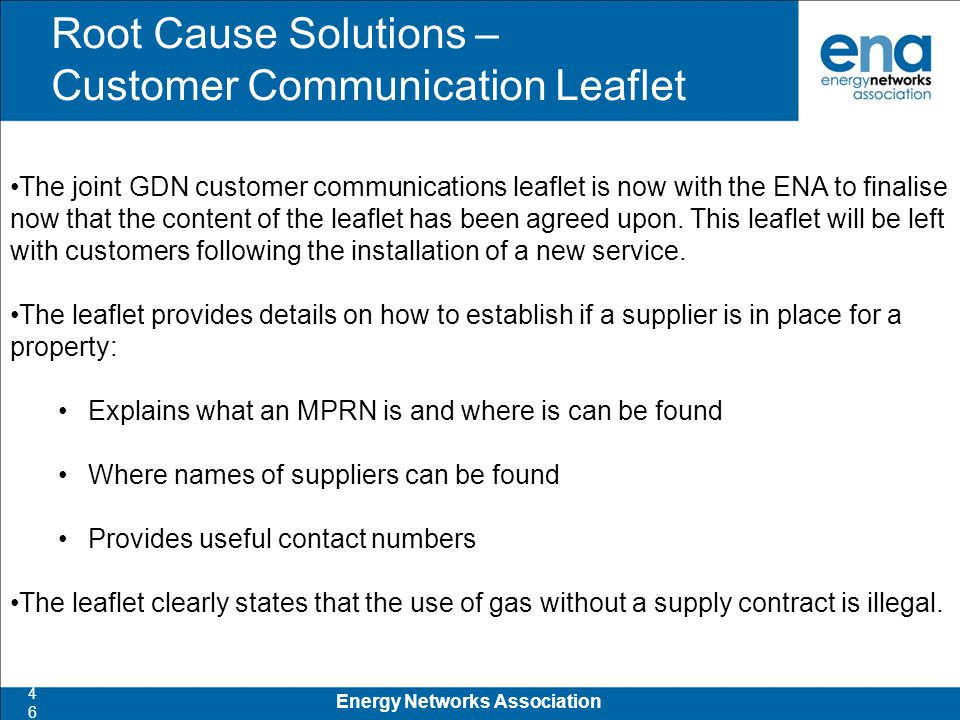 Root Cause Solutions –
Customer Communication Leaflet

ena
energynetworks
association

•The joint GDN customer communications leaflet is now with the ENA to finalise now that the content of the leaflet has been agreed upon. This leaflet will be left with customers following the installation of a new service.

•The leaflet provides details on how to establish if a supplier is in place for a property:

• Explains what an MPRN is and where is can be found

• Where names of suppliers can be found

• Provides useful contact numbers

•The leaflet clearly states that the use of gas without a supply contract is illegal.

46

Energy Networks Association